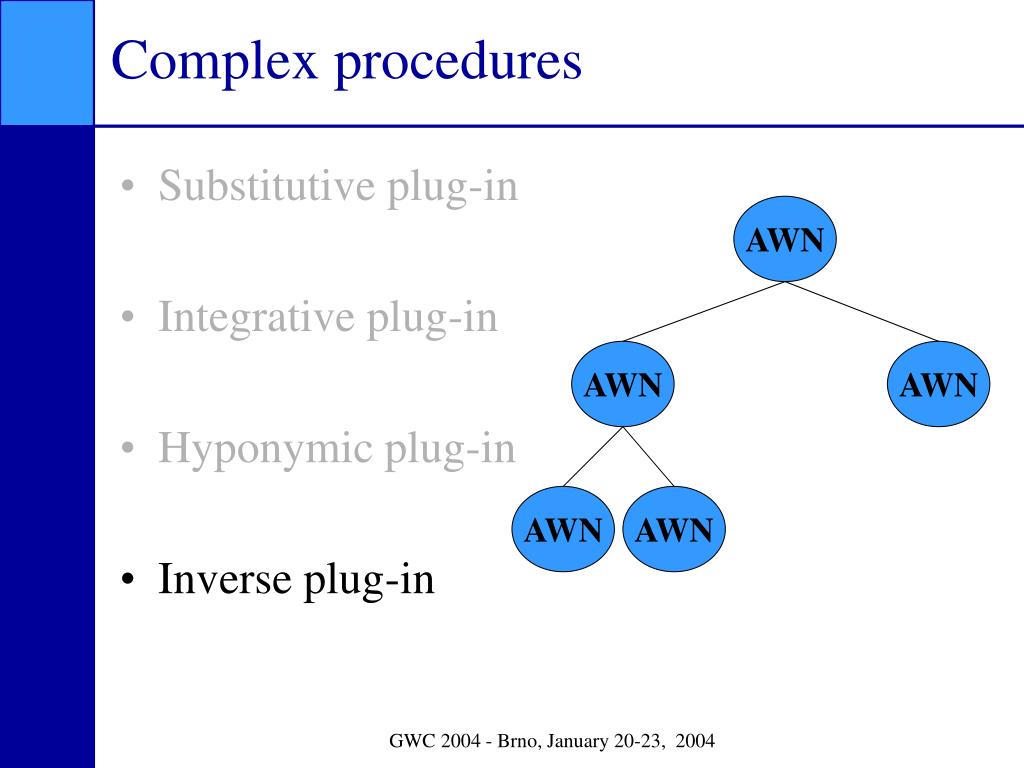 Complex procedures

• Substitutive plug-in

• Integrative plug-in

• Hyponymic plug-in

• Inverse plug-in

AWN

AWN

AWN

AWN

AWN

GWC 2004 - Brno, January 20-23, 2004